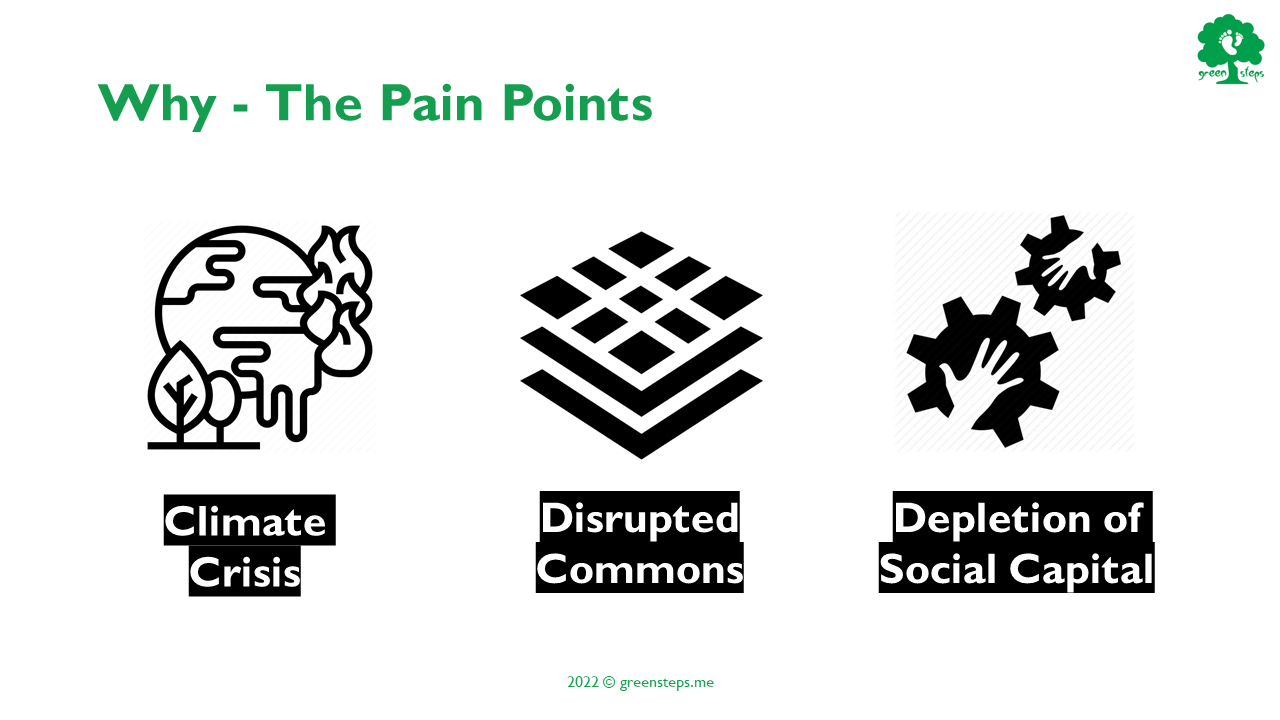 green steps

Why - The Pain Points

Climate Crisis

Disrupted Commons

Depletion of Social Capital

2022 © greensteps.me